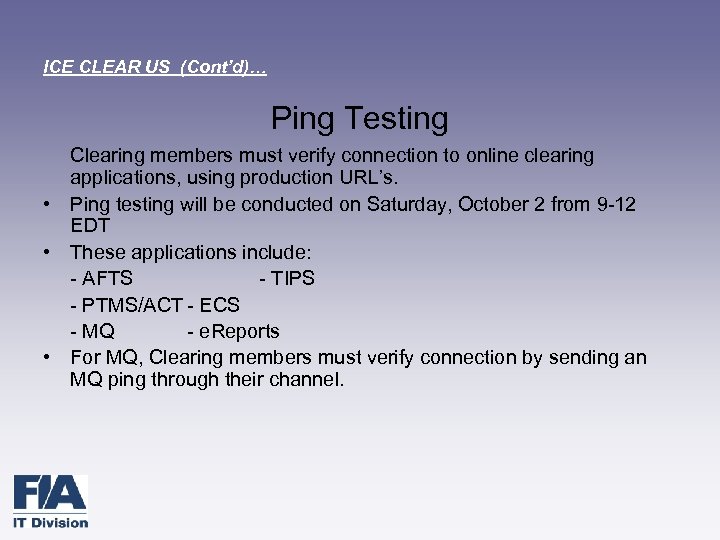 ICE CLEAR US (Cont'd)…

Ping Testing

Clearing members must verify connection to online clearing applications, using production URL's.

• Ping testing will be conducted on Saturday, October 2 from 9-12 EDT

• These applications include:

- AFTS - TIPS

- PTMS/ACT - ECS

- MQ - eReports

• For MQ, Clearing members must verify connection by sending an MQ ping through their channel.

FIA
IT Division